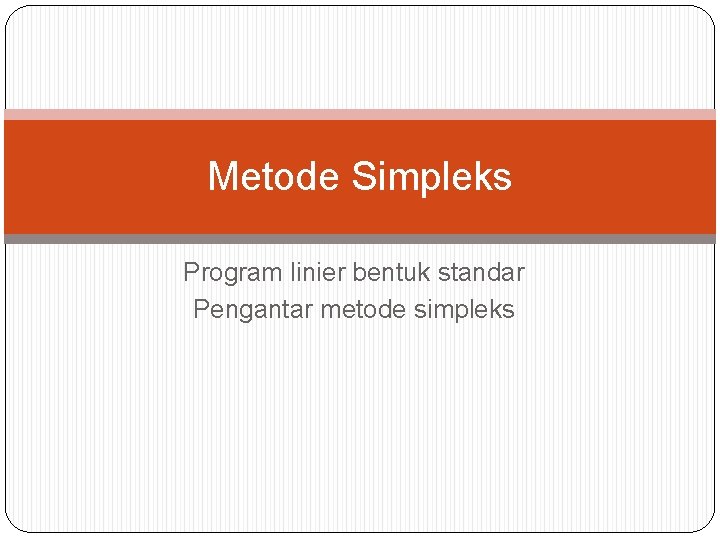 Metode Simpleks

Program linier bentuk standar
Pengantar metode simpleks